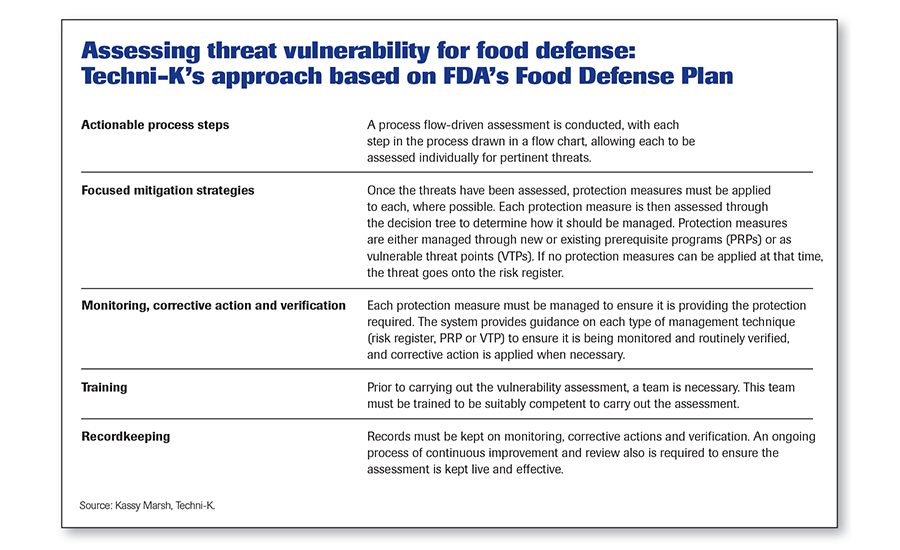 Assessing threat vulnerability for food defense: Techni-K's approach based on FDA's Food Defense Plan

| | |
|---|---|
| Actionable process steps | A process flow-driven assessment is conducted, with each step in the process drawn in a flow chart, allowing each to be assessed individually for pertinent threats. |
| Focused mitigation strategies | Once the threats have been assessed, protection measures must be applied to each, where possible. Each protection measure is then assessed through the decision tree to determine how it should be managed. Protection measures are either managed through new or existing prerequisite programs (PRPs) or as vulnerable threat points (VTPs). If no protection measures can be applied at that time, the threat goes onto the risk register. |
| Monitoring, corrective action and verification | Each protection measure must be managed to ensure it is providing the protection required. The system provides guidance on each type of management technique (risk register, PRP or VTP) to ensure it is being monitored and routinely verified, and corrective action is applied when necessary. |
| Training | Prior to carrying out the vulnerability assessment, a team is necessary. This team must be trained to be suitably competent to carry out the assessment. |
| Recordkeeping | Records must be kept on monitoring, corrective actions and verification. An ongoing process of continuous improvement and review also is required to ensure the assessment is kept live and effective. |

Source: Kassy Marsh, Techni-K.